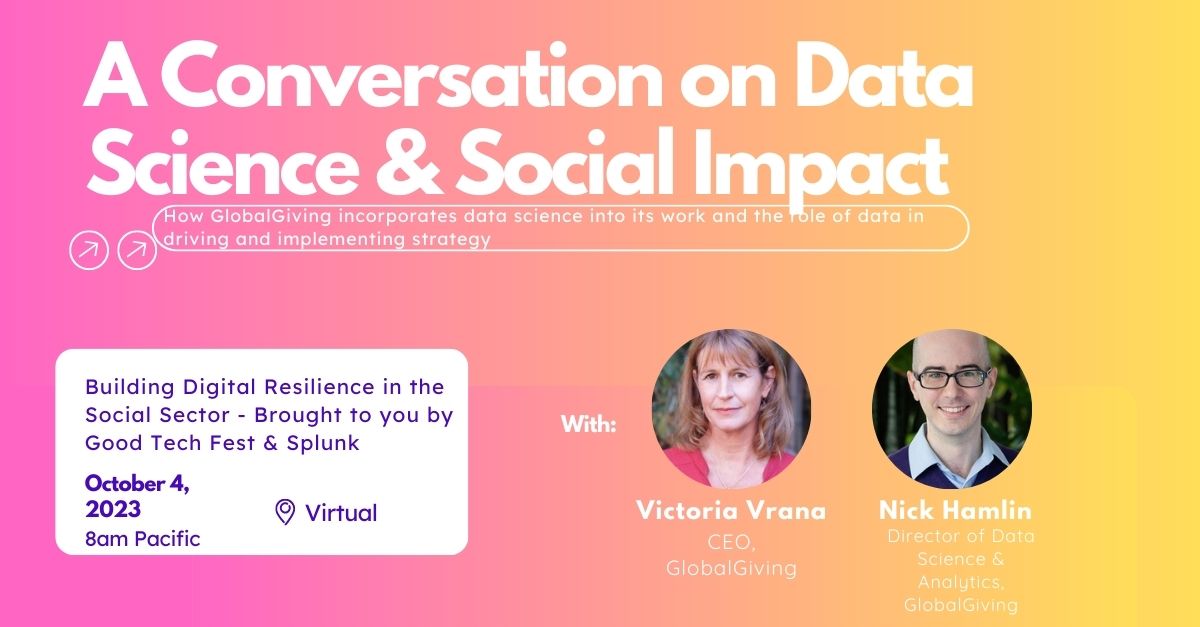 A Conversation on Data Science & Social Impact

How GlobalGiving incorporates data science into its work and the role of data in driving and implementing strategy

Building Digital Resilience in the Social Sector - Brought to you by Good Tech Fest & Splunk

October 4, 2023
8am Pacific

Virtual

With:

Victoria Vrana
CEO, GlobalGiving

Nick Hamlin
Director of Data Science & Analytics, GlobalGiving